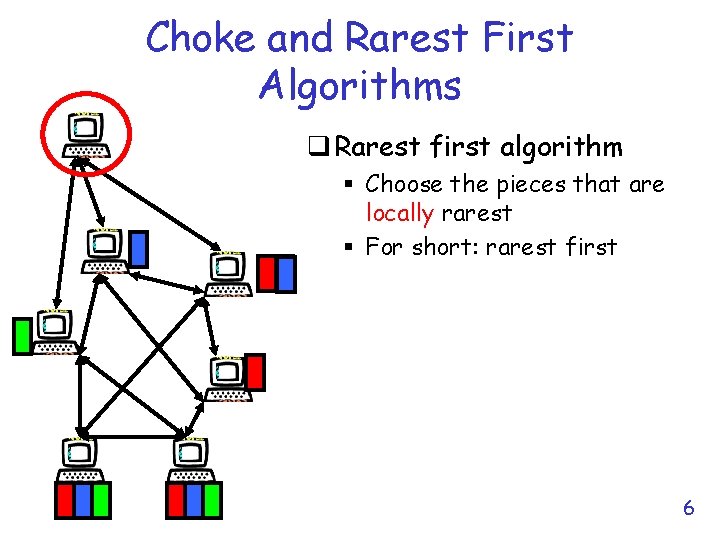 Choke and Rarest First Algorithms

❑ Rarest first algorithm

▪ Choose the pieces that are locally rarest

▪ For short: rarest first

6